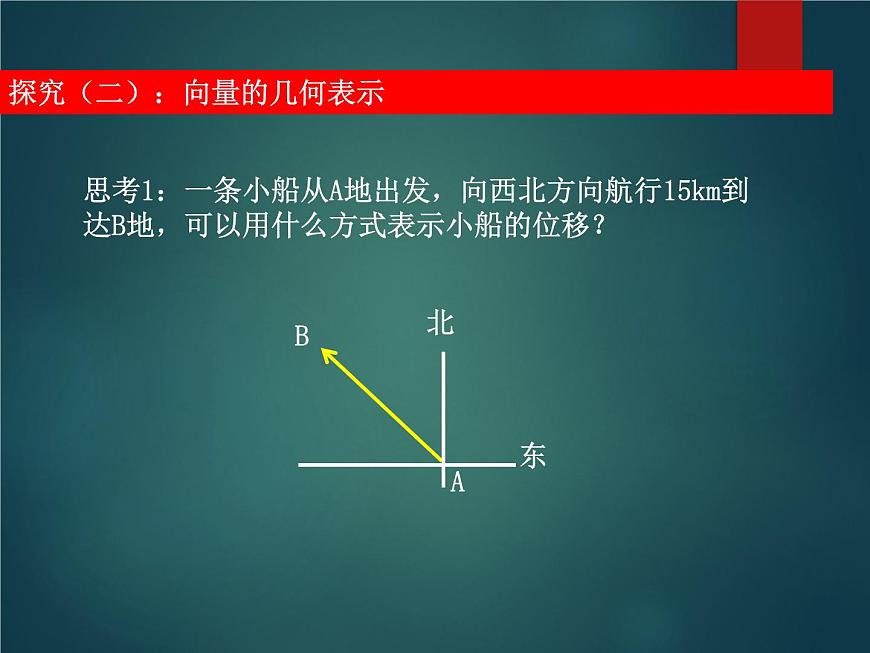 探究（二）：向量的几何表示

思考1：一条小船从A地出发，向西北方向航行15km到达B地，可以用什么方式表示小船的位移？

B
北
东
A